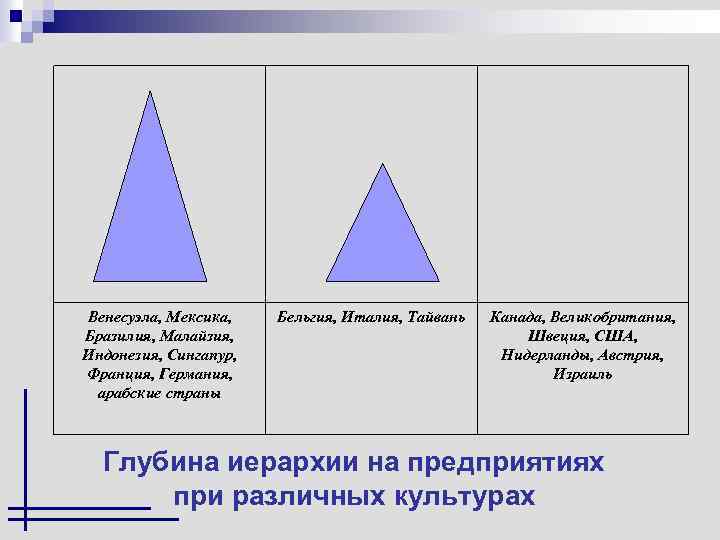 |  |  |  |
|---|---|---|
| Венесуэла, Мексика, Бразилия, Малайзия, Индонезия, Сингапур, Франция, Германия, арабские страны | Бельгия, Италия, Тайвань | Канада, Великобритания, Швеция, США, Нидерланды, Австрия, Израиль |

Глубина иерархии на предприятиях при различных культурах